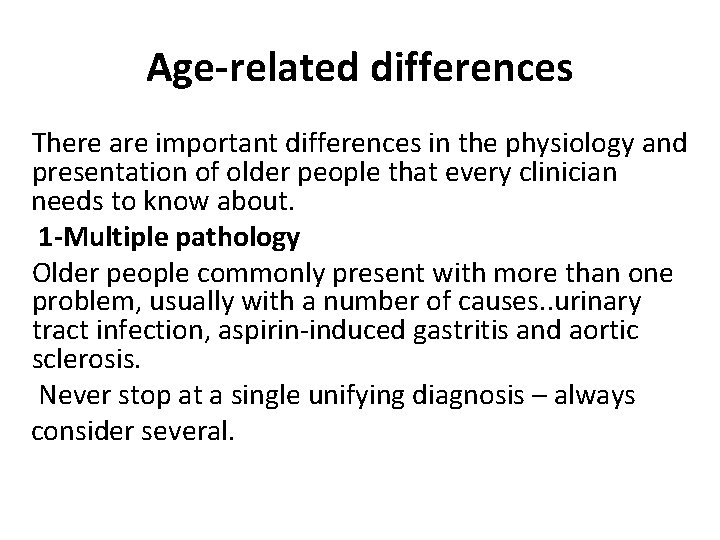 Age-related differences

There are important differences in the physiology and presentation of older people that every clinician needs to know about.

1-Multiple pathology

Older people commonly present with more than one problem, usually with a number of causes..urinary tract infection, aspirin-induced gastritis and aortic sclerosis.

Never stop at a single unifying diagnosis – always consider several.